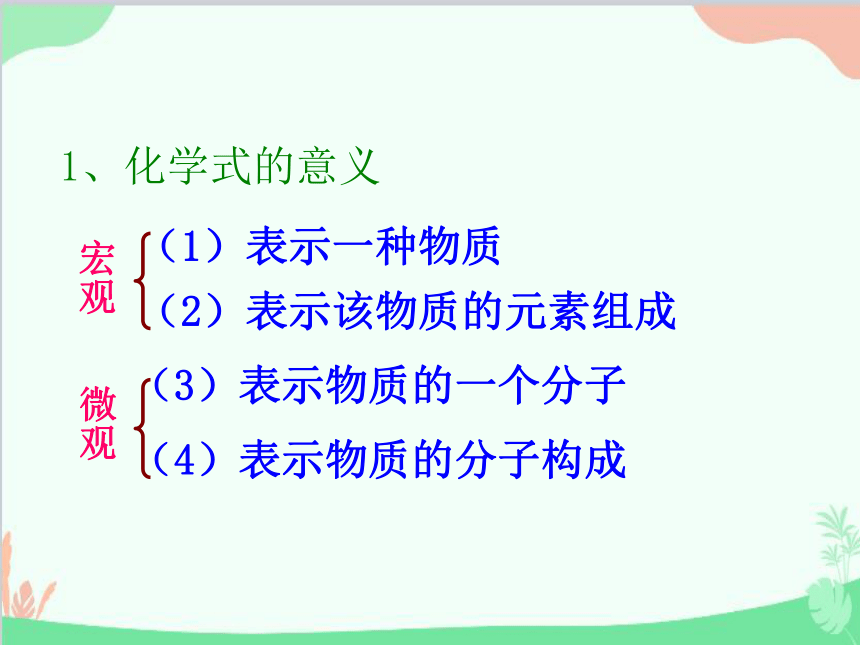 1、化学式的意义

宏观
（1）表示一种物质
（2）表示该物质的元素组成

微观
（3）表示物质的一个分子
（4）表示物质的分子构成